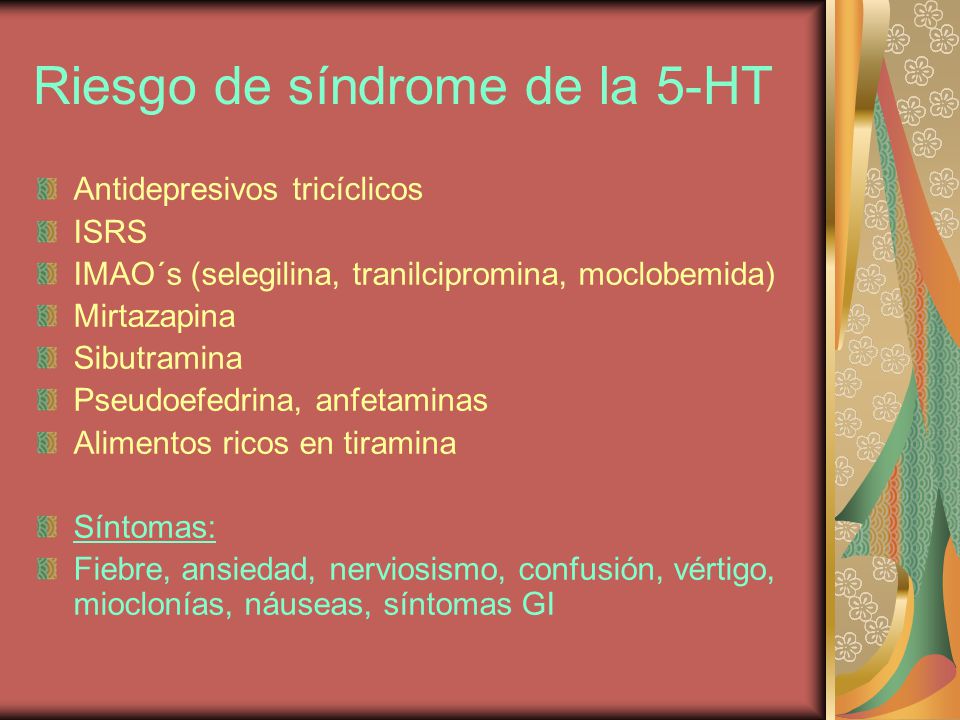 Riesgo de síndrome de la 5-HT

Antidepresivos tricíclicos
ISRS
IMAO´s (selegilina, tranilcipromina, moclobemida)
Mirtazapina
Sibutramina
Pseudoefedrina, anfetaminas
Alimentos ricos en tiramina

Síntomas:
Fiebre, ansiedad, nerviosismo, confusión, vértigo, mioclonías, náuseas, síntomas GI